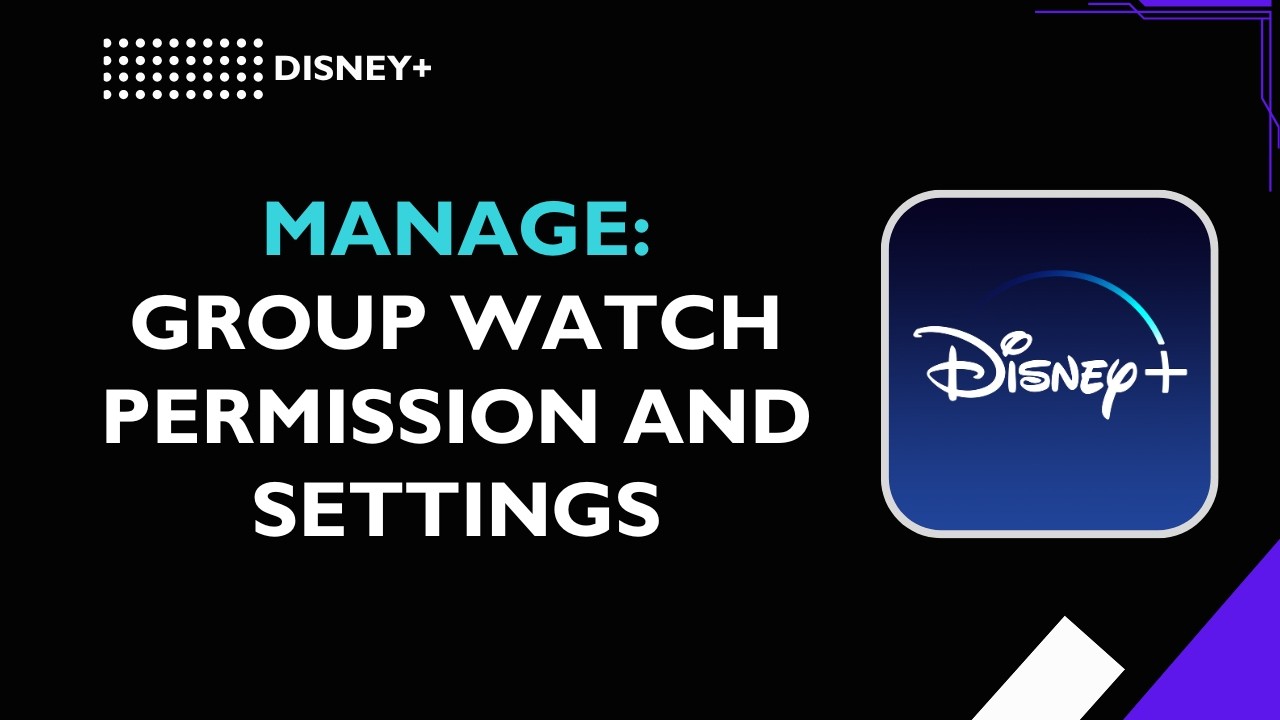 DISNEY+

MANAGE:
GROUP WATCH PERMISSION AND SETTINGS

Disney+